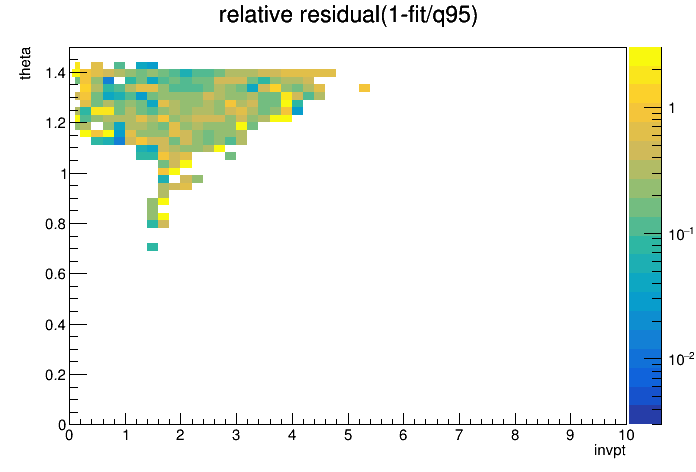 relative residual(1-fit/q95)

theta

1.4
1.2
1
0.8
0.6
0.4
0.2
0

0 1 2 3 4 5 6 7 8 9 10

invpt

1
$10^{-1}$
$10^{-2}$